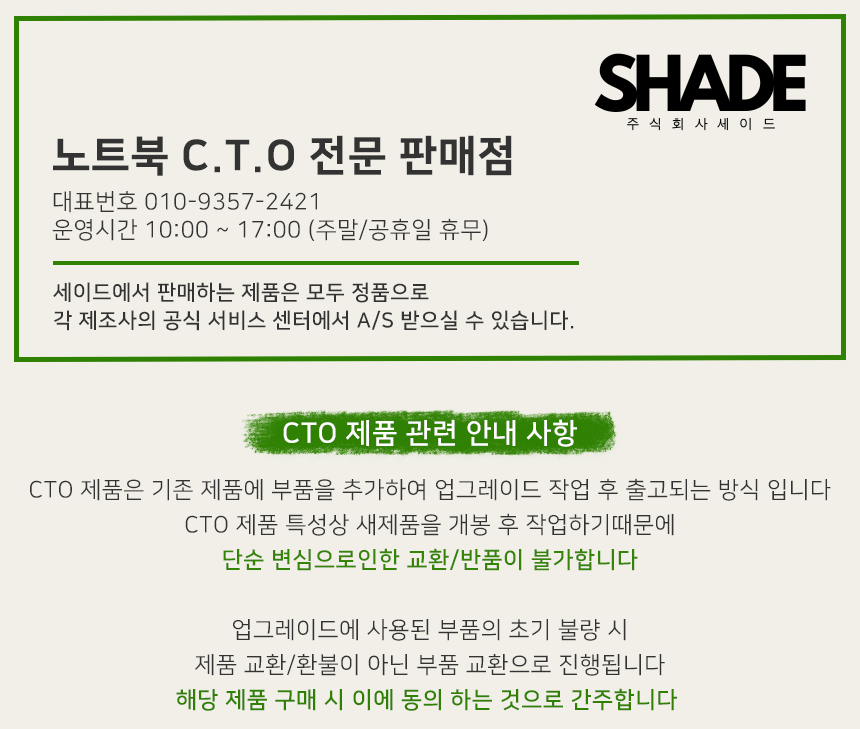 SHADE
주식회사세이드

노트북 C.T.O 전문 판매점

대표번호 010-9357-2421
운영시간 10:00 ~ 17:00 (주말/공휴일 휴무)

세이드에서 판매하는 제품은 모두 정품으로
각 제조사의 공식 서비스 센터에서 A/S 받으실 수 있습니다.

CTO 제품 관련 안내 사항

CTO 제품은 기존 제품에 부품을 추가하여 업그레이드 작업 후 출고되는 방식 입니다
CTO 제품 특성상 새제품을 개봉 후 작업하기때문에
단순 변심으로인한 교환/반품이 불가합니다

업그레이드에 사용된 부품의 초기 불량 시
제품 교환/환불이 아닌 부품 교환으로 진행됩니다
해당 제품 구매 시 이에 동의 하는 것으로 간주합니다